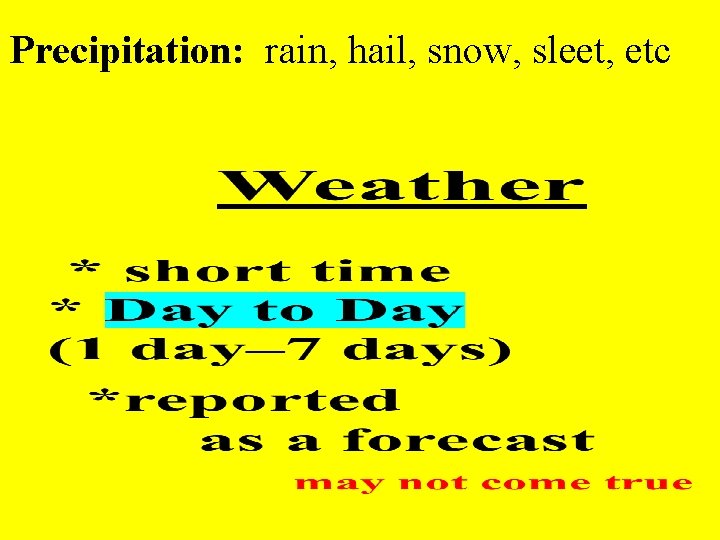 Precipitation: rain, hail, snow, sleet, etc

Weather

* short time
* Day to Day
(1 day—7 days)

*reported as a forecast

may not come true